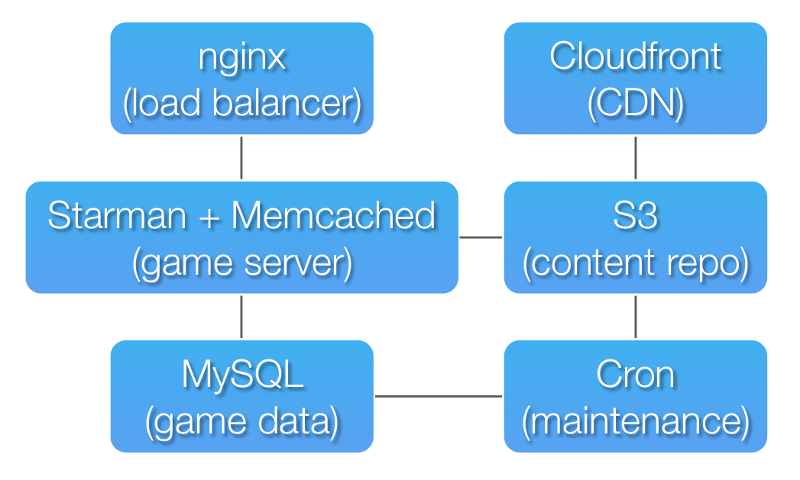 nginx
(load balancer)

Cloudfront
(CDN)

Starman + Memcached
(game server)

S3
(content repo)

MySQL
(game data)

Cron
(maintenance)